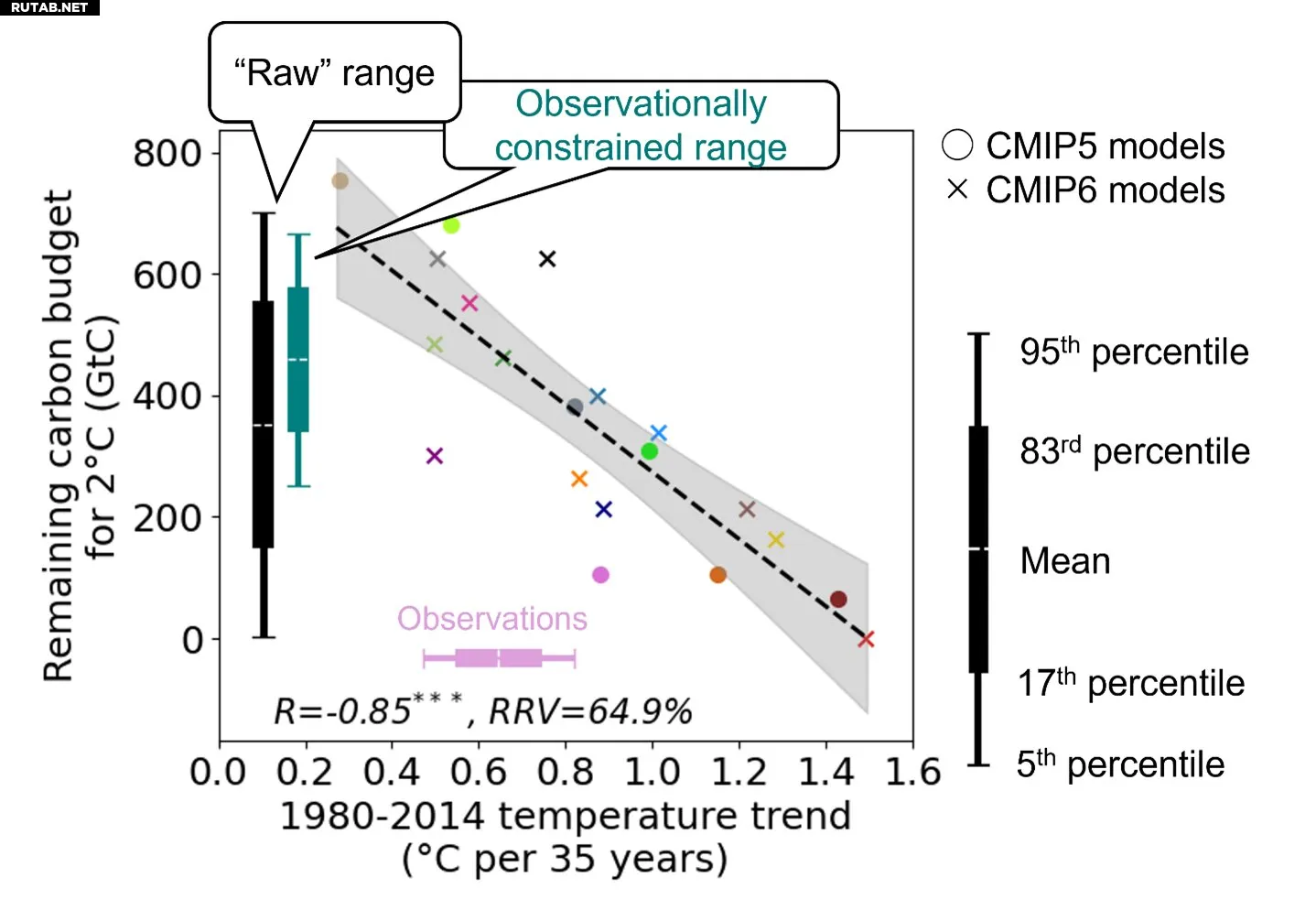 RUTAB.NET

“Raw” range

Observationally constrained range

○ CMIP5 models
× CMIP6 models

Remaining carbon budget for 2°C (GtC)

800
600
400
200
0

Observations

$R$=-0.85$^{***}$, $RRV$=64.9%

0.0 0.2 0.4 0.6 0.8 1.0 1.2 1.4 1.6

1980-2014 temperature trend (°C per 35 years)

95$^{th}$ percentile
83$^{rd}$ percentile
Mean
17$^{th}$ percentile
5$^{th}$ percentile